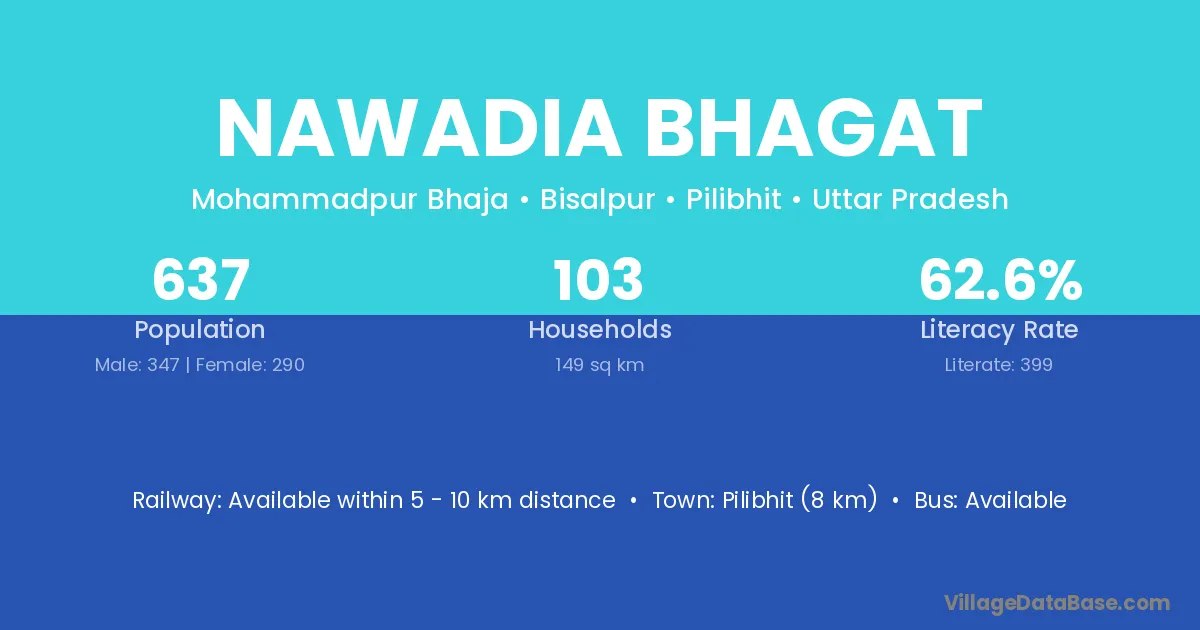 NAWADIA BHAGAT

Mohammadpur Bhaja • Bisalpur • Pilibhit • Uttar Pradesh

637
Population
Male: 347 | Female: 290

103
Households
149 sq km

62.6%
Literacy Rate
Literate: 399

Railway: Available within 5 - 10 km distance • Town: Pilibhit (8 km) • Bus: Available

VillageDataBase.com